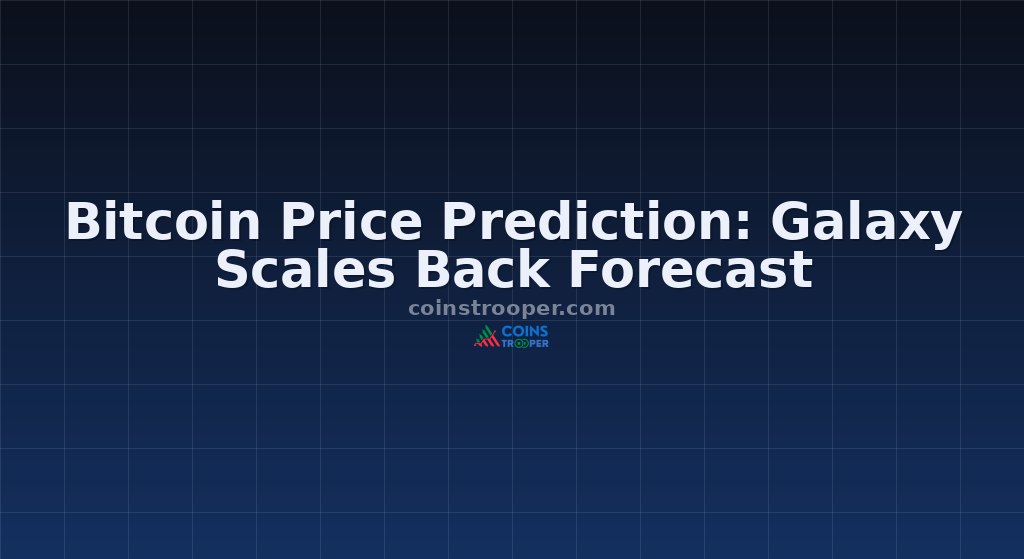 Bitcoin Price Prediction: Galaxy Scales Back Forecast

coinstrooper.com

COINS
TROOPER